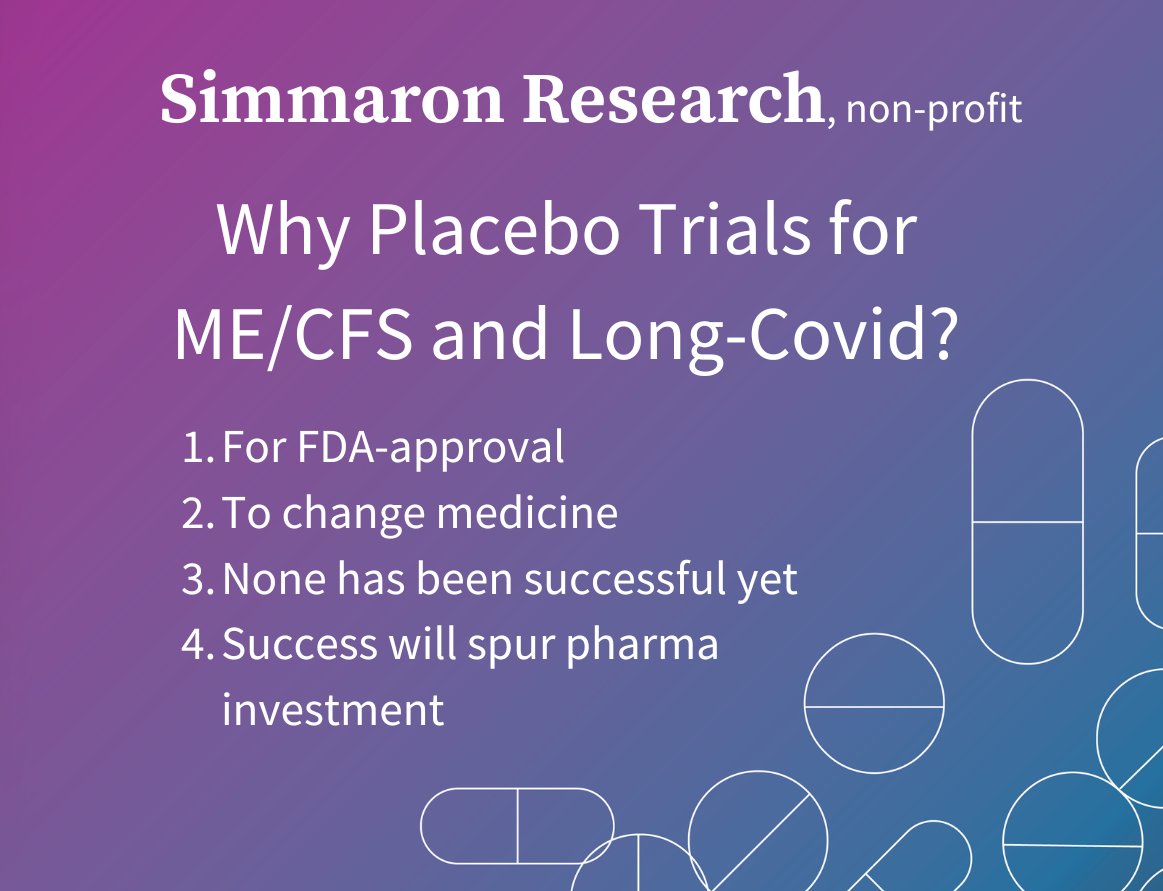 Simmaron Research, non-profit

Why Placebo Trials for ME/CFS and Long-Covid?

1. For FDA-approval
2. To change medicine
3. None has been successful yet
4. Success will spur pharma investment